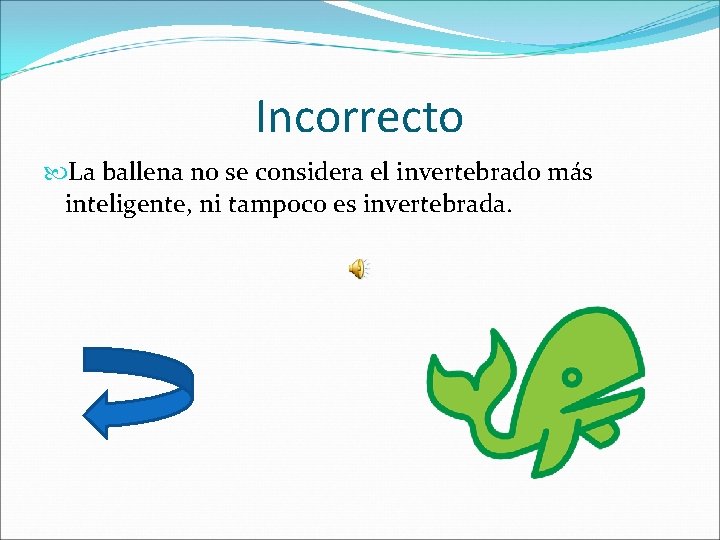 Incorrecto

La ballena no se considera el invertebrado más inteligente, ni tampoco es invertebrada.